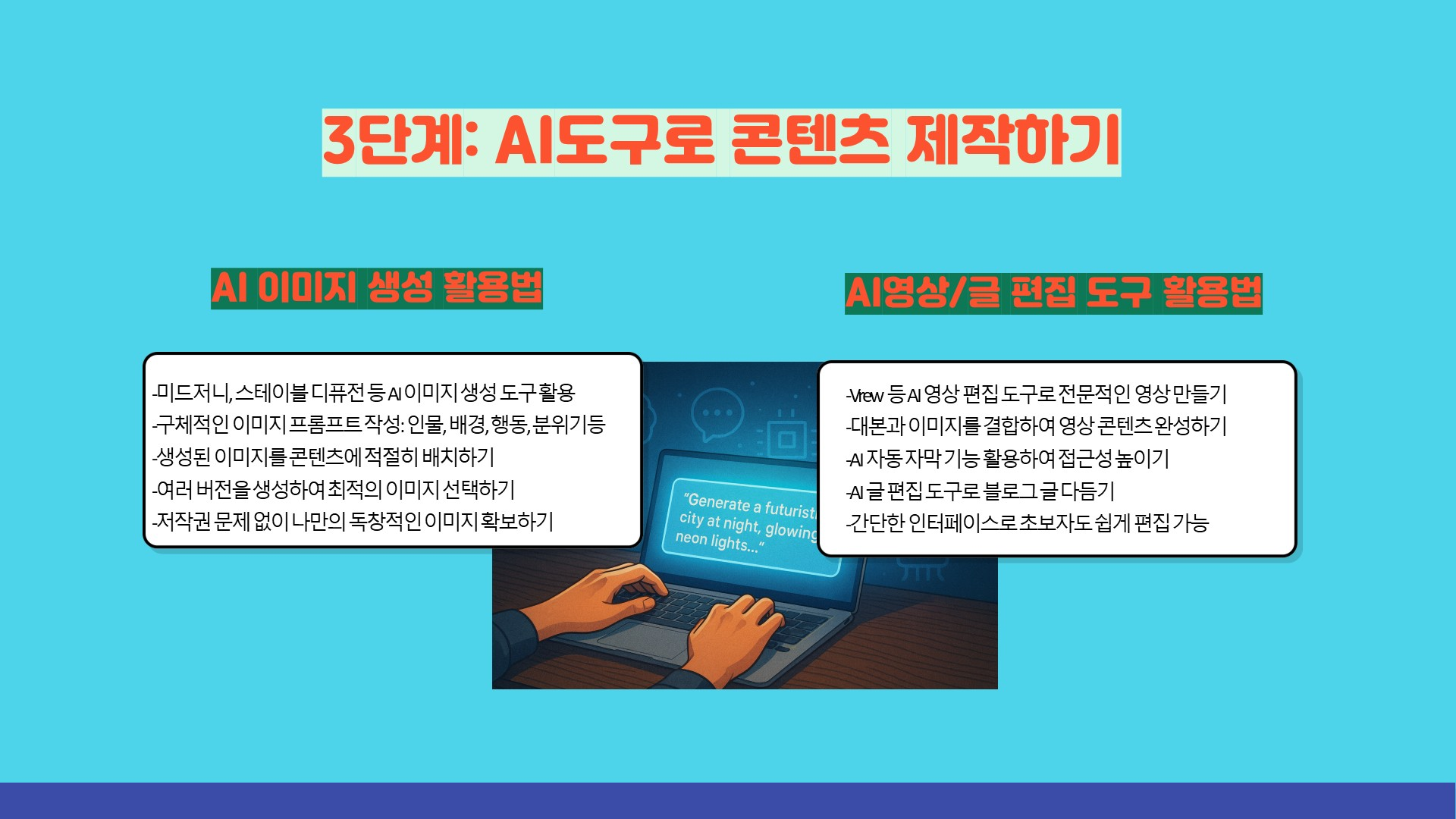 3단계: AI도구로 콘텐츠 제작하기

AI 이미지 생성 활용법

-미드저니, 스테이블 디퓨전 등 AI 이미지 생성 도구 활용
-구체적인 이미지 프롬프트 작성: 인물, 배경, 행동, 분위기 등
-생성된 이미지를 콘텐츠에 적절히 배치하기
-여러 버전을 생성하여 최적의 이미지 선택하기
-저작권 문제 없이 나만의 독창적인 이미지 확보하기

"Generate a futuristi city at night, glowing neon lights..."

AI영상/글 편집 도구 활용법

-Vrew 등 AI 영상 편집 도구로 전문적인 영상 만들기
-대본과 이미지를 결합하여 영상 콘텐츠 완성하기
-AI 자동 자막 기능 활용하여 접근성 높이기
-AI 글 편집 도구로 블로그 글 다듬기
-간단한 인터페이스로 초보자도 쉽게 편집 가능